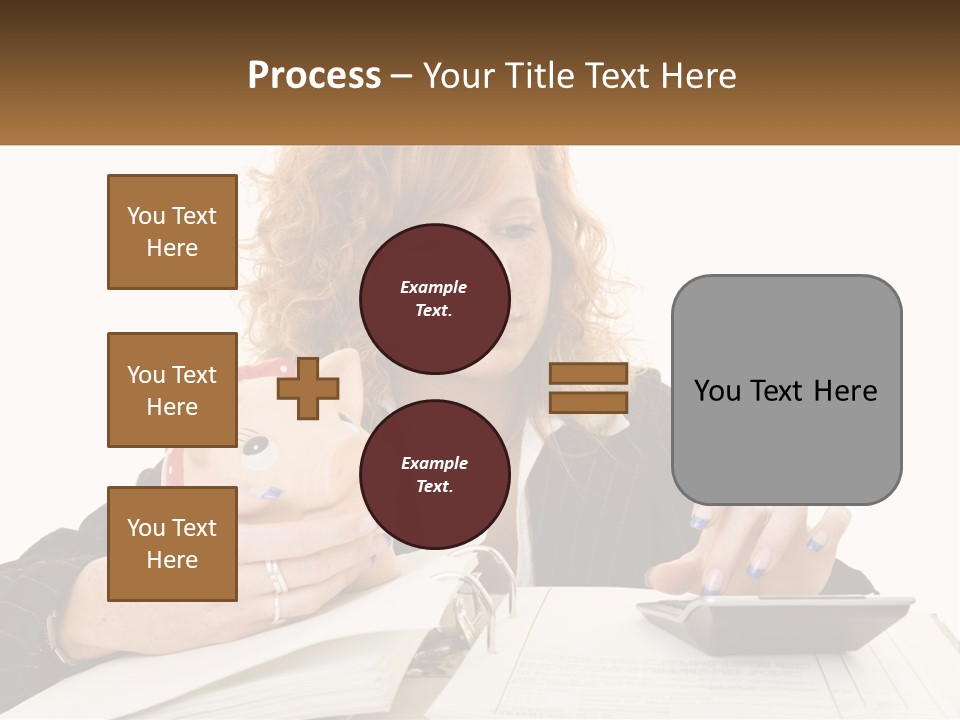 Process – Your Title Text Here

You Text Here

You Text Here

You Text Here

Example Text.

Example Text.

You Text Here